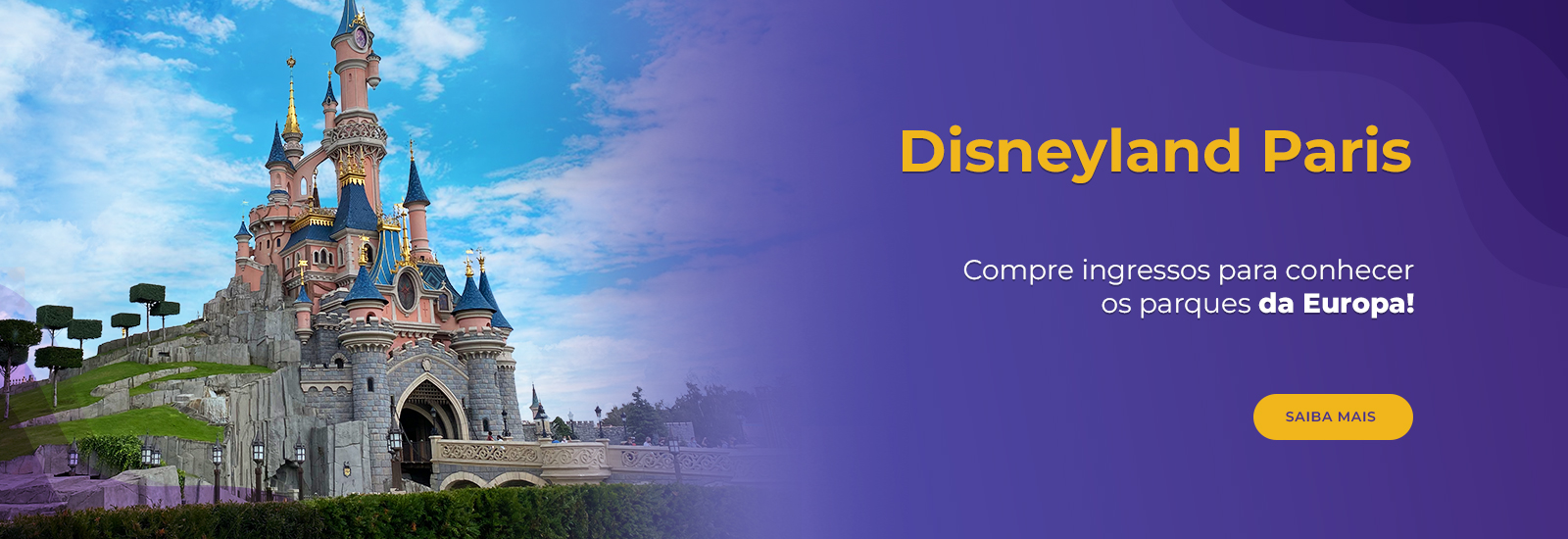 Disneyland Paris

Compre ingressos para conhecer os parques da Europa!

SAIBA MAIS